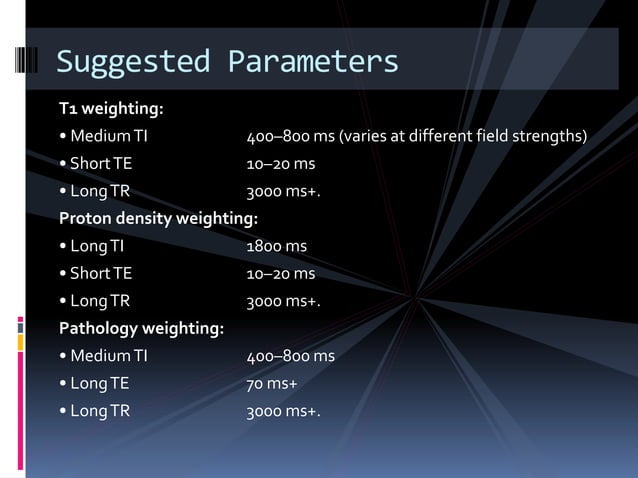 Suggested Parameters

T1 weighting:
• Medium TI 400–800 ms (varies at different field strengths)
• Short TE 10–20 ms
• Long TR 3000 ms+.

Proton density weighting:
• Long TI 1800 ms
• Short TE 10–20 ms
• Long TR 3000 ms+.

Pathology weighting:
• Medium TI 400–800 ms
• Long TE 70 ms+
• Long TR 3000 ms+.